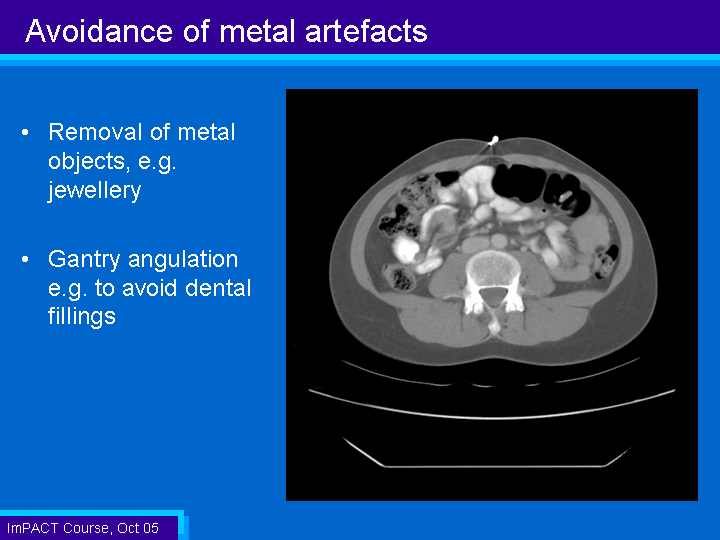 Avoidance of metal artefacts

• Removal of metal objects, e.g. jewellery

• Gantry angulation e.g. to avoid dental fillings

ImPACT Course, Oct 05